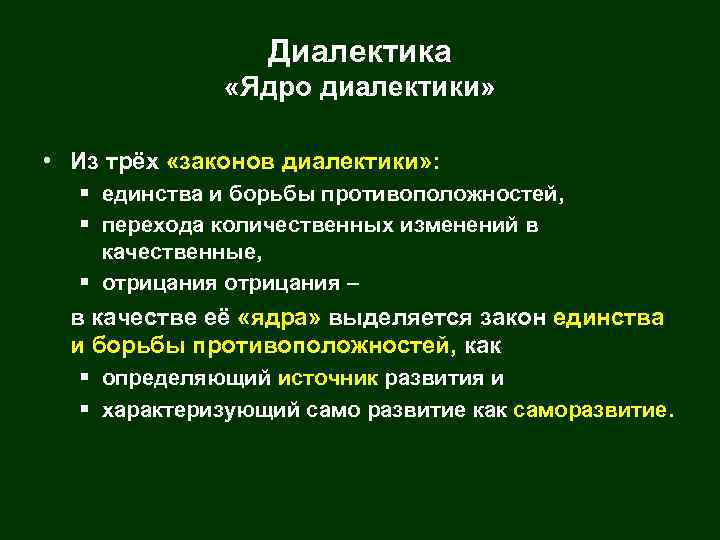 Диалектика
«Ядро диалектики»

• Из трёх «законов диалектики»:
▪ единства и борьбы противоположностей,
▪ перехода количественных изменений в качественные,
▪ отрицания отрицания –

в качестве её «ядра» выделяется закон единства и борьбы противоположностей, как
▪ определяющий источник развития и
▪ характеризующий само развитие как саморазвитие.